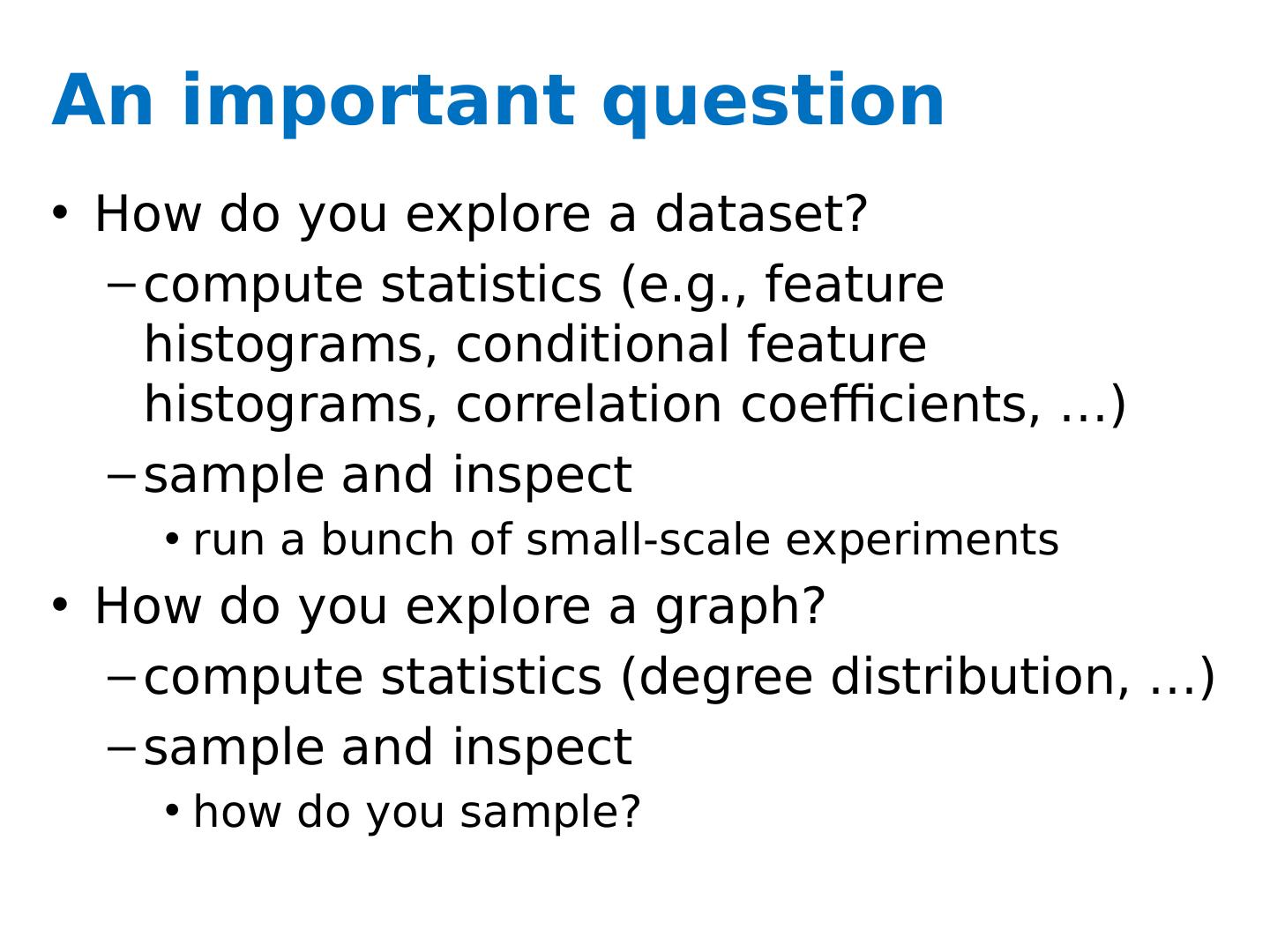 An important question

• How do you explore a dataset?
  – compute statistics (e.g., feature histograms, conditional feature histograms, correlation coefficients, …)
  – sample and inspect
    • run a bunch of small-scale experiments
• How do you explore a graph?
  – compute statistics (degree distribution, …)
  – sample and inspect
    • how do you sample?